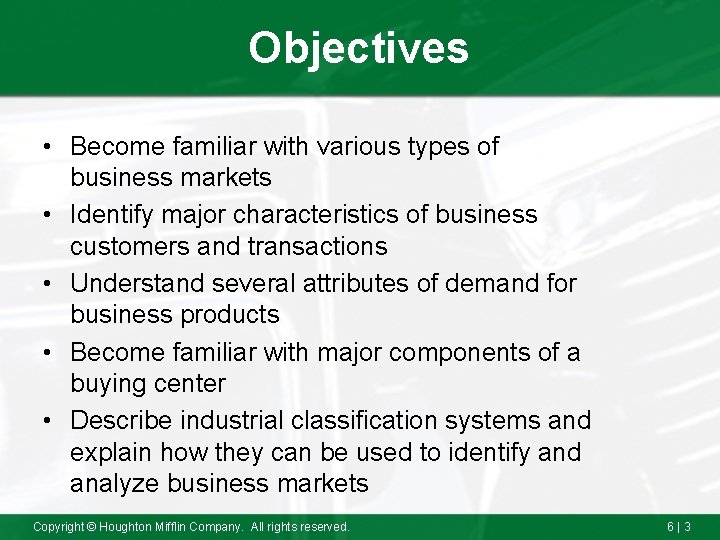 Objectives

• Become familiar with various types of business markets
• Identify major characteristics of business customers and transactions
• Understand several attributes of demand for business products
• Become familiar with major components of a buying center
• Describe industrial classification systems and explain how they can be used to identify and analyze business markets

Copyright © Houghton Mifflin Company. All rights reserved.

6 | 3